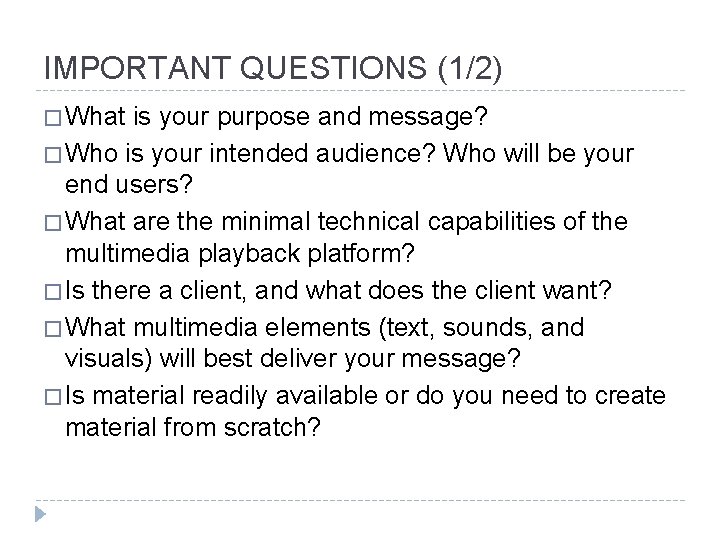 IMPORTANT QUESTIONS (1/2)

□ What is your purpose and message?

□ Who is your intended audience? Who will be your end users?

□ What are the minimal technical capabilities of the multimedia playback platform?

□ Is there a client, and what does the client want?

□ What multimedia elements (text, sounds, and visuals) will best deliver your message?

□ Is material readily available or do you need to create material from scratch?